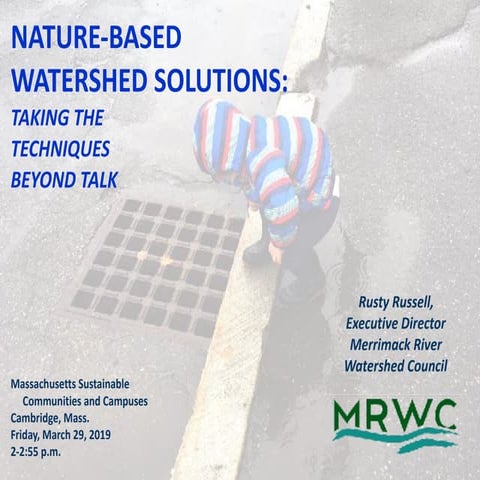 NATURE-BASED WATERSHED SOLUTIONS:

TAKING THE TECHNIQUES BEYOND TALK

Rusty Russell,
Executive Director
Merrimack River
Watershed Council

Massachusetts Sustainable
Communities and Campuses
Cambridge, Mass.
Friday, March 29, 2019
2-2:55 p.m.

MRWC